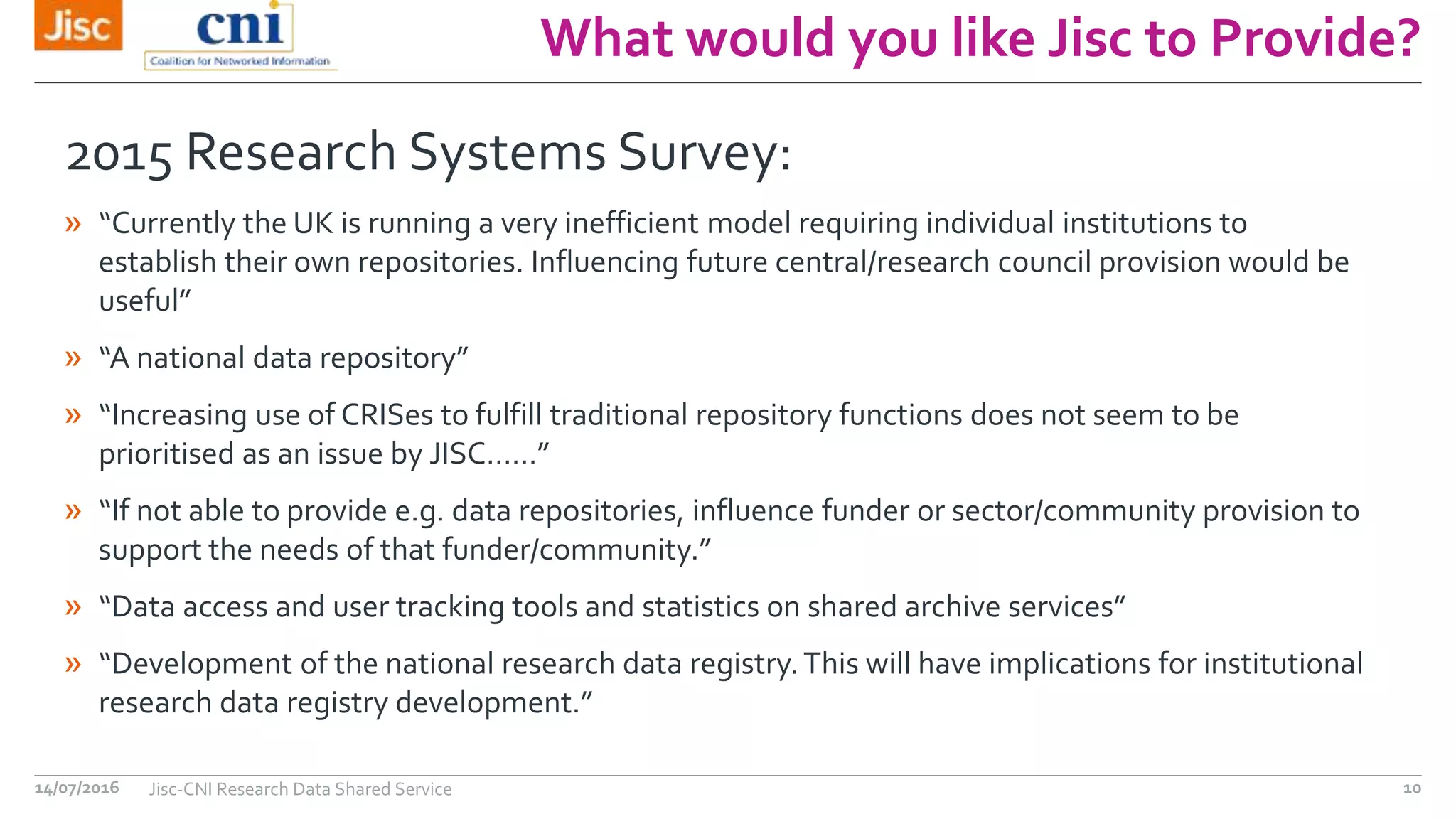 Jisc

cni
Coalition for Networked Information

What would you like Jisc to Provide?

2015 Research Systems Survey:

» "Currently the UK is running a very inefficient model requiring individual institutions to establish their own repositories. Influencing future central/research council provision would be useful"

» "A national data repository"

» "Increasing use of CRISes to fulfill traditional repository functions does not seem to be prioritised as an issue by JISC……"

» "If not able to provide e.g. data repositories, influence funder or sector/community provision to support the needs of that funder/community."

» "Data access and user tracking tools and statistics on shared archive services"

» "Development of the national research data registry. This will have implications for institutional research data registry development."

14/07/2016 Jisc-CNI Research Data Shared Service 10